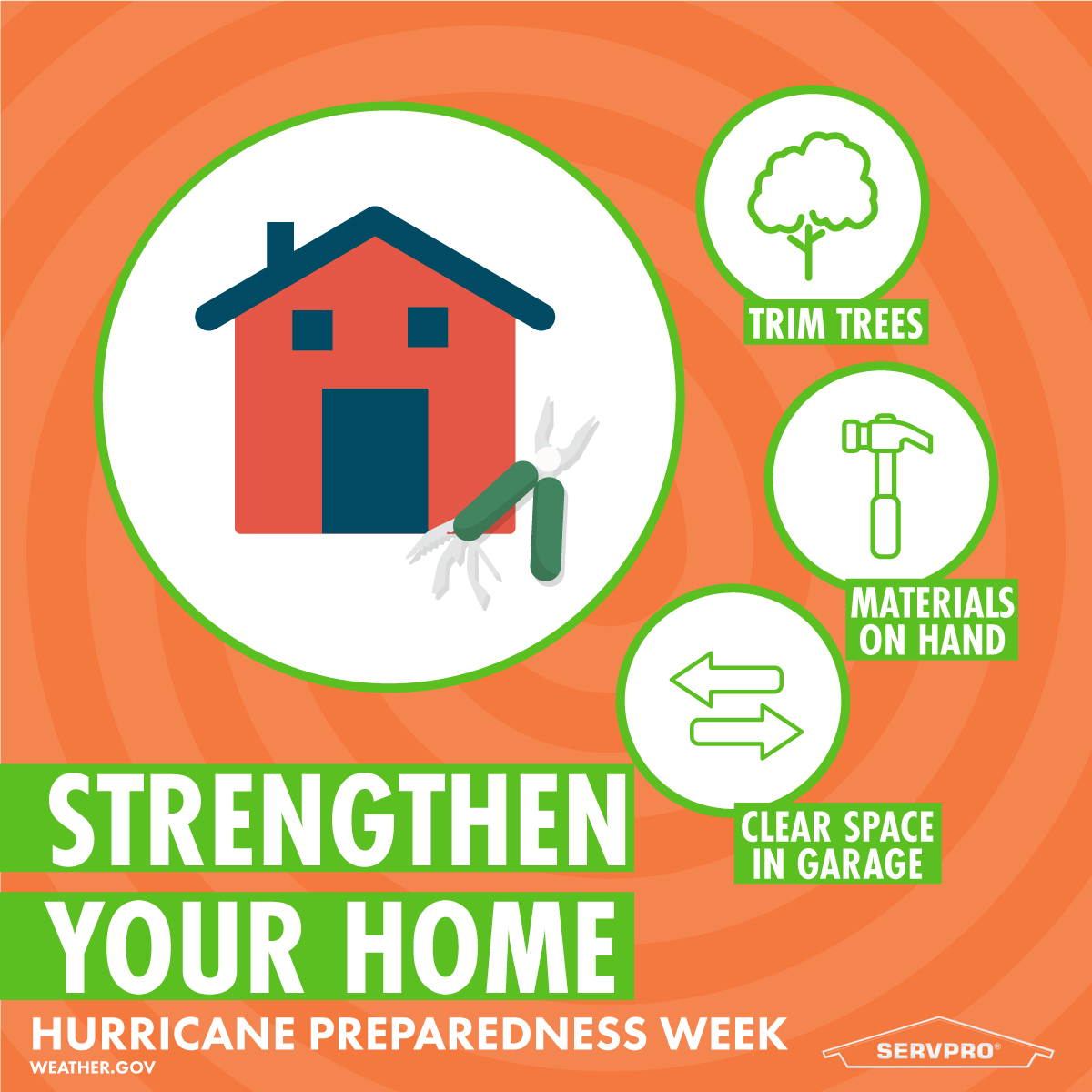 TRIM TREES

MATERIALS ON HAND

CLEAR SPACE IN GARAGE

STRENGTHEN YOUR HOME

HURRICANE PREPAREDNESS WEEK

WEATHER.GOV

SERVPRO®